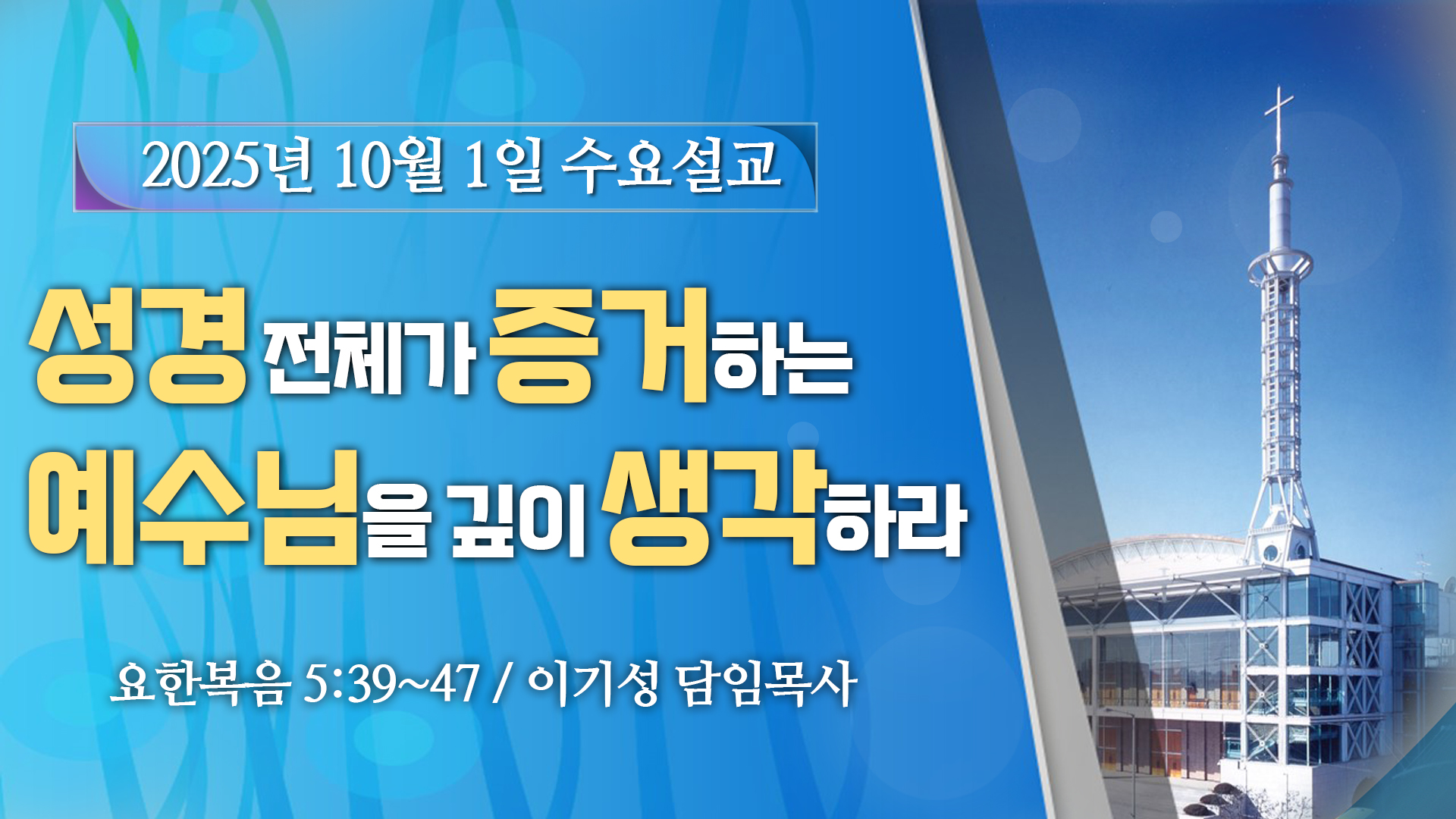 2025년 10월 1일 수요설교

성경 전체가 증거하는
예수님을 깊이 생각하라

요한복음 5:39~47 / 이기성 담임목사